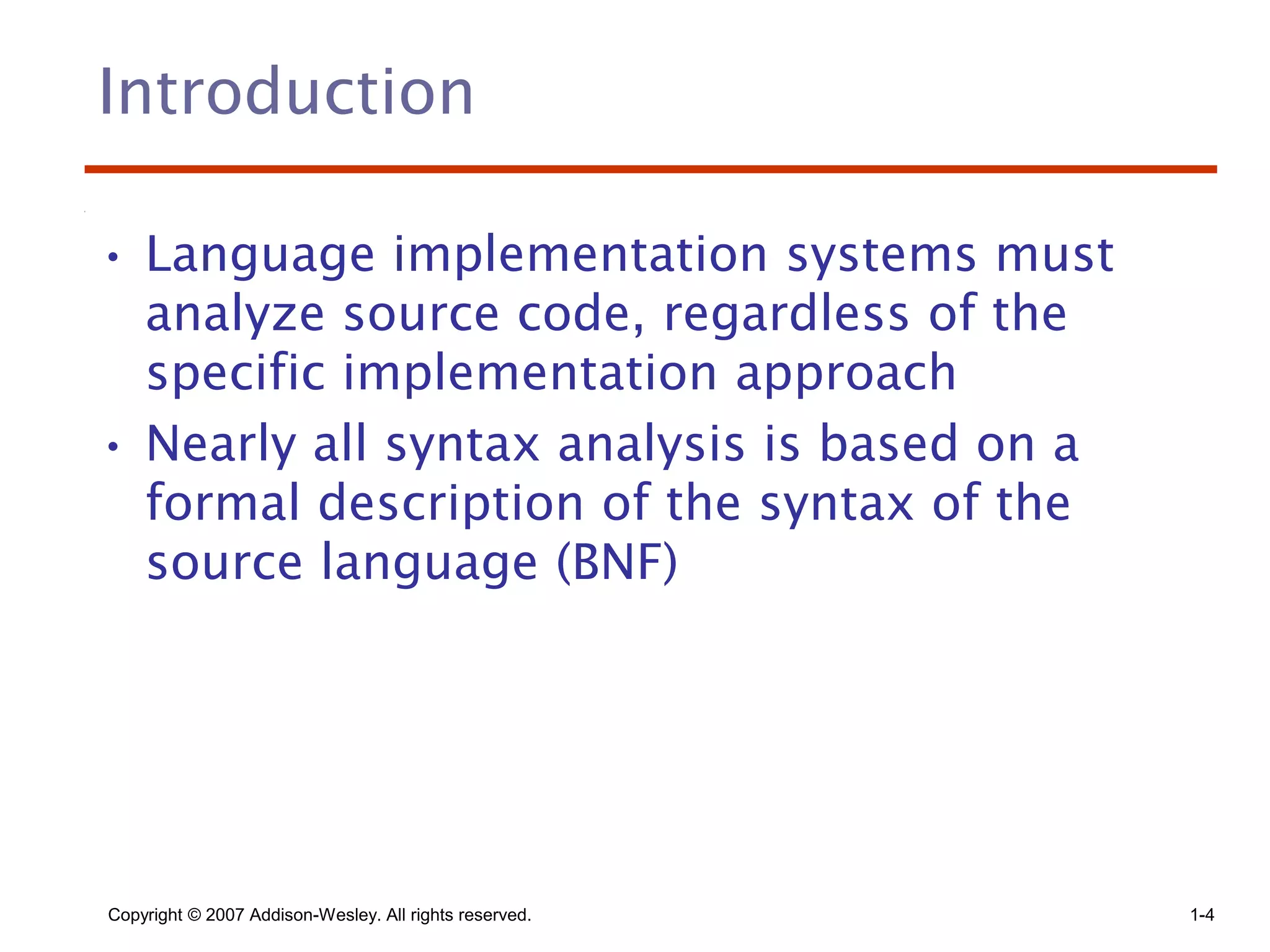 Introduction

• Language implementation systems must analyze source code, regardless of the specific implementation approach

• Nearly all syntax analysis is based on a formal description of the syntax of the source language (BNF)

Copyright © 2007 Addison-Wesley. All rights reserved.

1-4